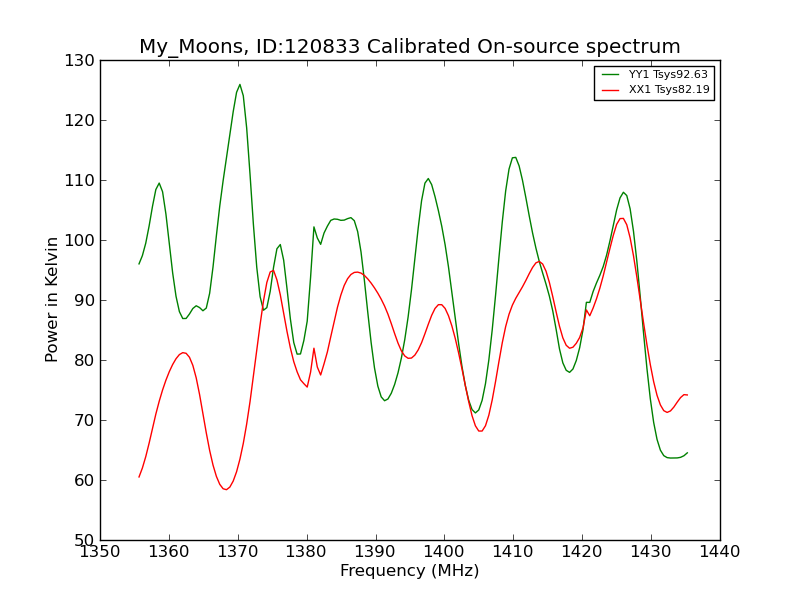 My_Moons, ID:120833 Calibrated On-source spectrum

YY1 Tsys92.63
XX1 Tsys82.19

Power in Kelvin

130
120
110
100
90
80
70
60
50

1350 1360 1370 1380 1390 1400 1410 1420 1430 1440

Frequency (MHz)